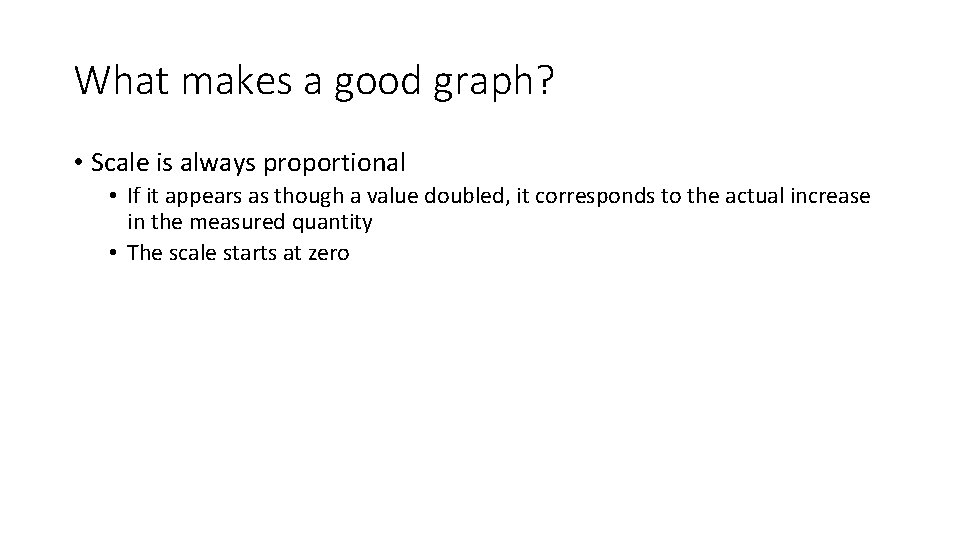 What makes a good graph?

• Scale is always proportional
• If it appears as though a value doubled, it corresponds to the actual increase in the measured quantity
• The scale starts at zero